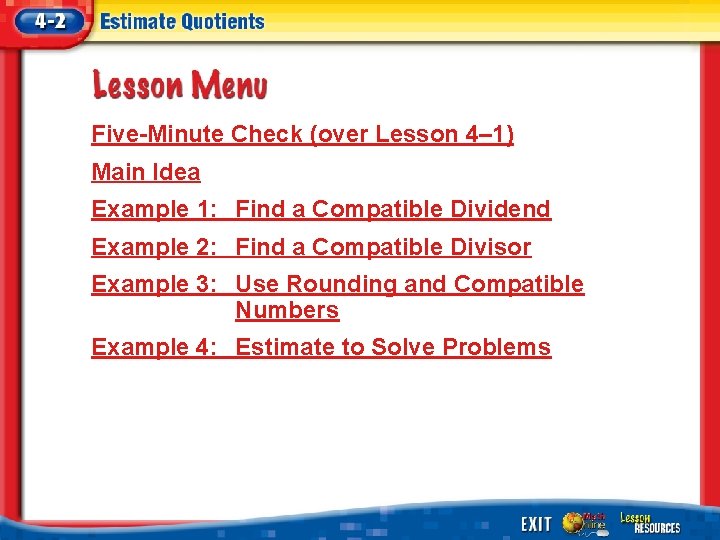 4-2 Estimate Quotients

Lesson Menu

Five-Minute Check (over Lesson 4–1)

Main Idea

Example 1: Find a Compatible Dividend

Example 2: Find a Compatible Divisor

Example 3: Use Rounding and Compatible Numbers

Example 4: Estimate to Solve Problems

EXIT Math Online Lesson RESOURCES